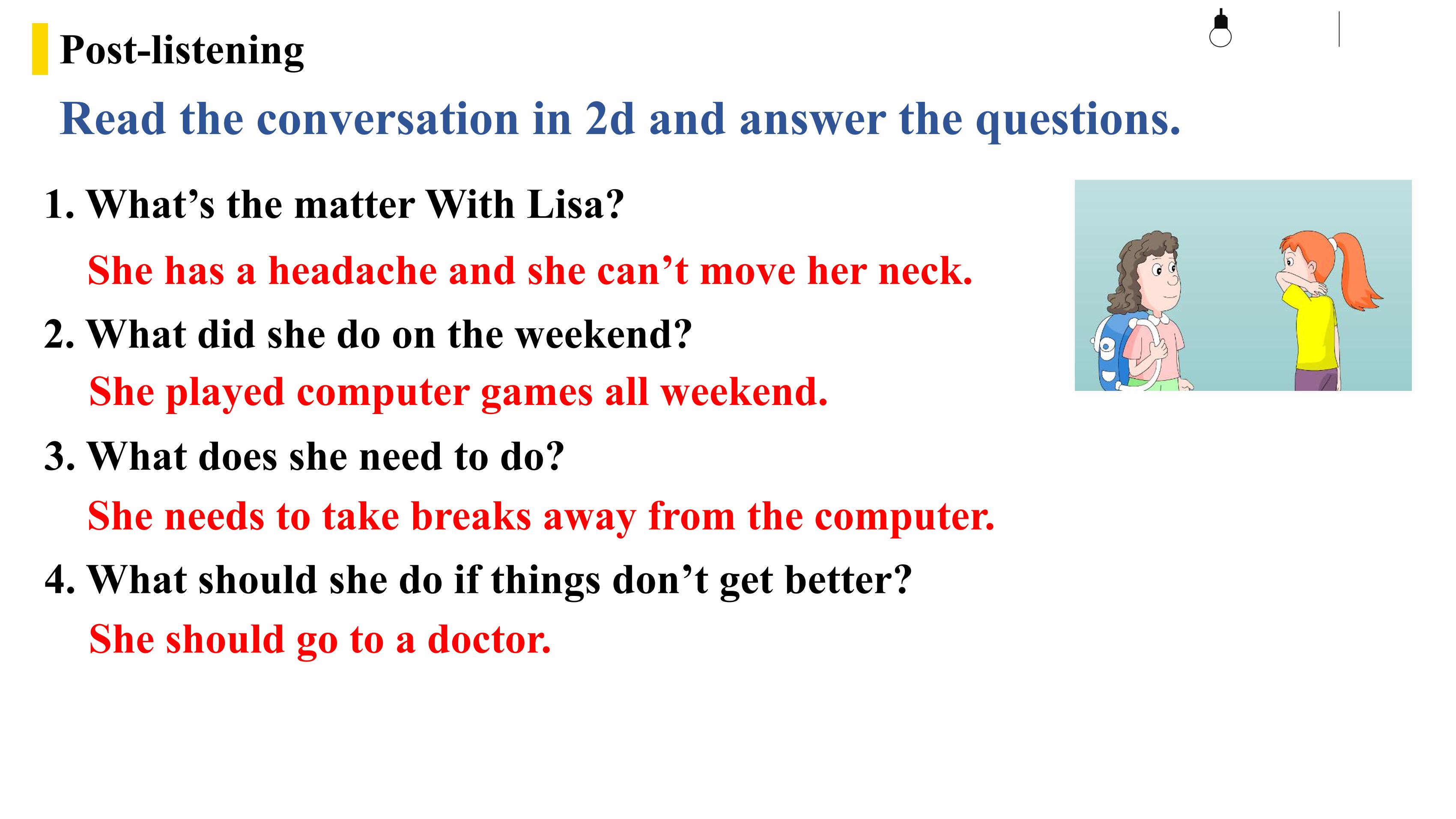 Post-listening

Read the conversation in 2d and answer the questions.

1. What’s the matter With Lisa?

She has a headache and she can’t move her neck.

2. What did she do on the weekend?

She played computer games all weekend.

3. What does she need to do?

She needs to take breaks away from the computer.

4. What should she do if things don’t get better?

She should go to a doctor.